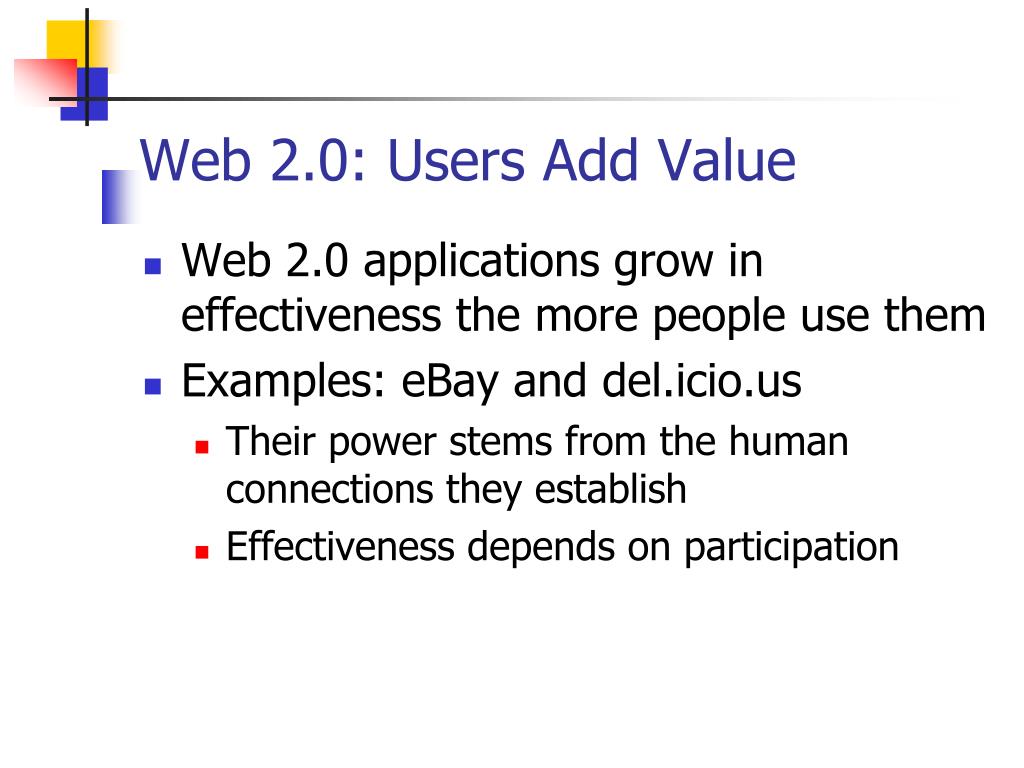 Web 2.0: Users Add Value

- Web 2.0 applications grow in effectiveness the more people use them
- Examples: eBay and del.icio.us
  - Their power stems from the human connections they establish
  - Effectiveness depends on participation